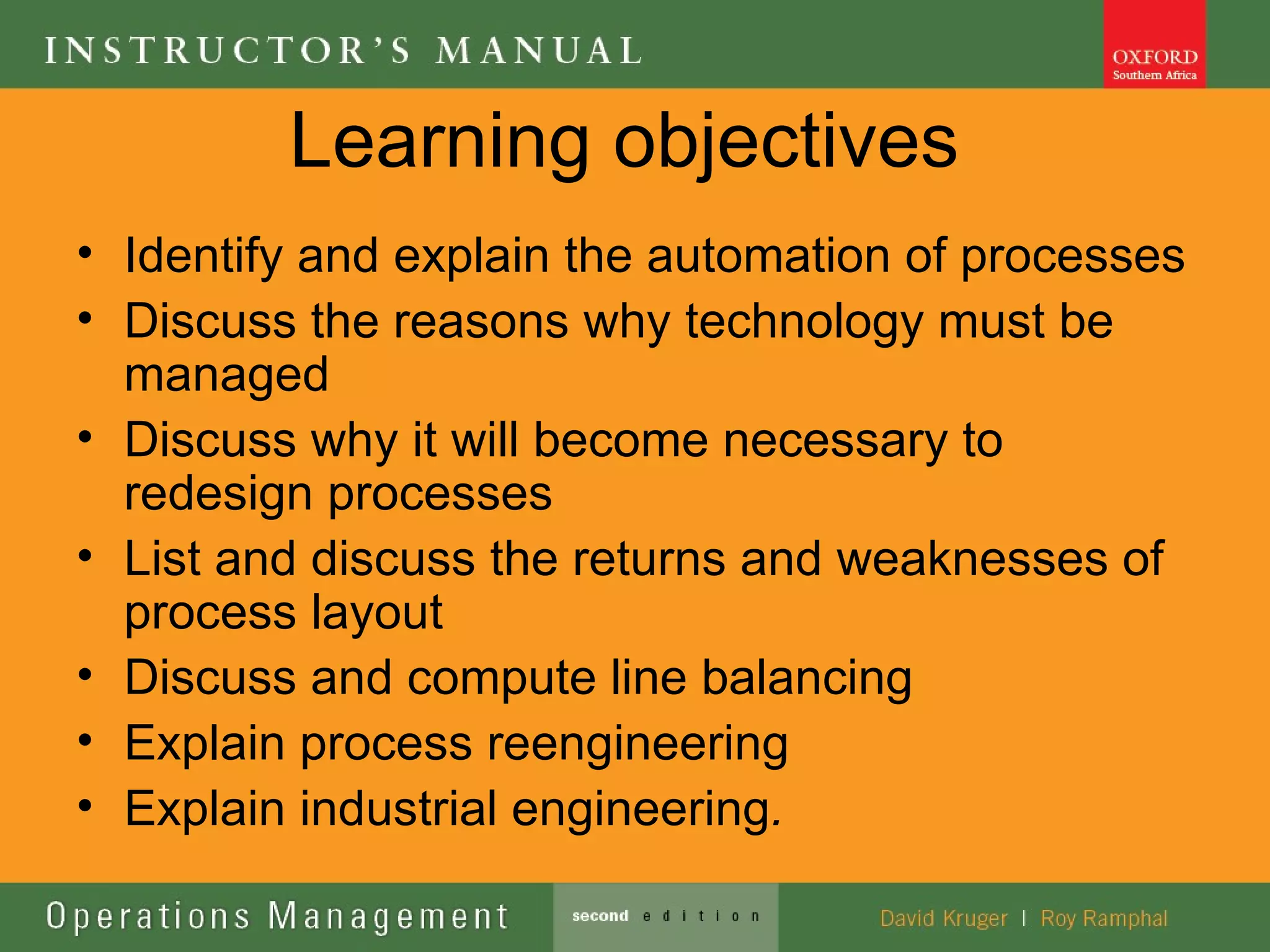 INSTRUCTOR'S MANUAL

OXFORD
Southern Africa

Learning objectives

• Identify and explain the automation of processes
• Discuss the reasons why technology must be managed
• Discuss why it will become necessary to redesign processes
• List and discuss the returns and weaknesses of process layout
• Discuss and compute line balancing
• Explain process reengineering
• Explain industrial engineering.

Operations Management

second edition

David Kruger | Roy Ramphal